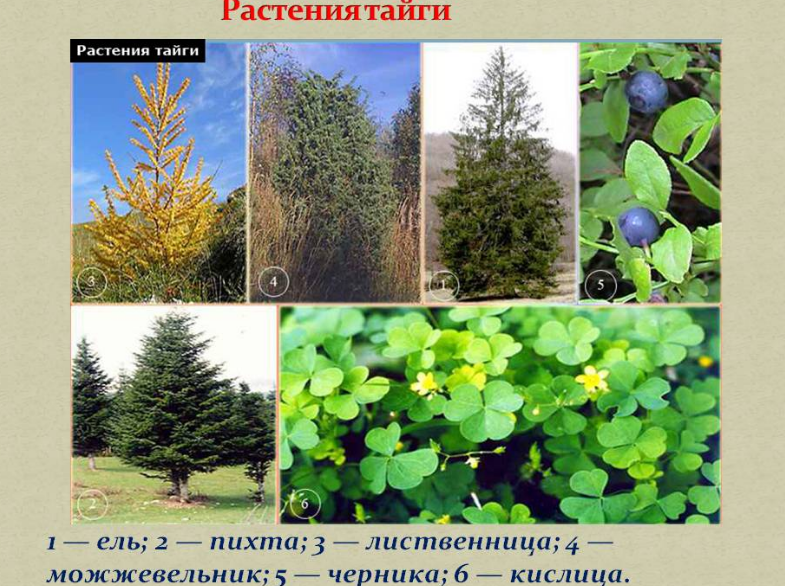 Растения тайги

Растения тайги

3

4

1

5

2

6

1 — ель; 2 — пихта; 3 — лиственница; 4 — можжевельник; 5 — черника; 6 — кислица.